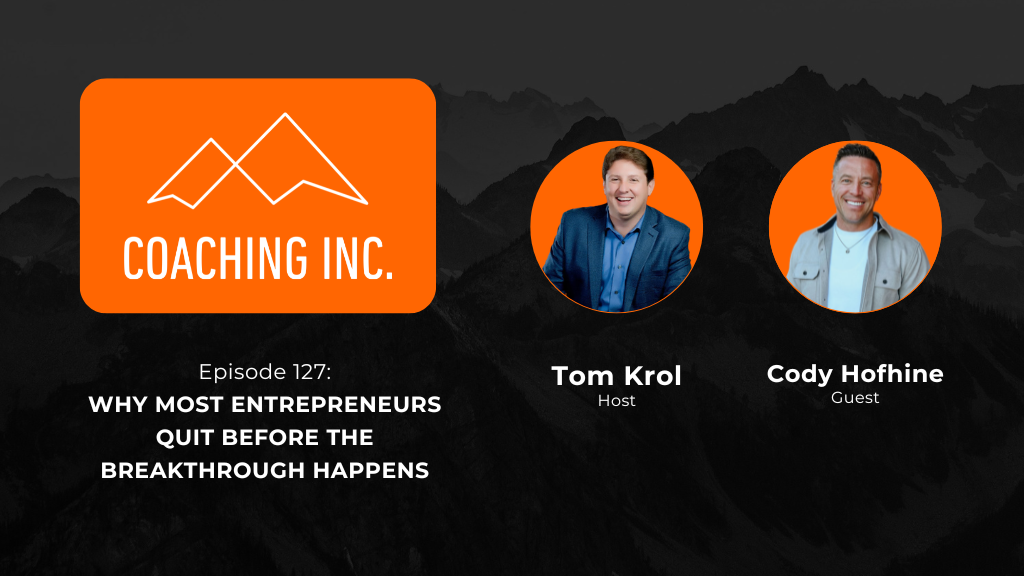 COACHING INC.

Episode 127:
WHY MOST ENTREPRENEURS QUIT BEFORE THE BREAKTHROUGH HAPPENS

Tom Krol
Host

Cody Hofhine
Guest